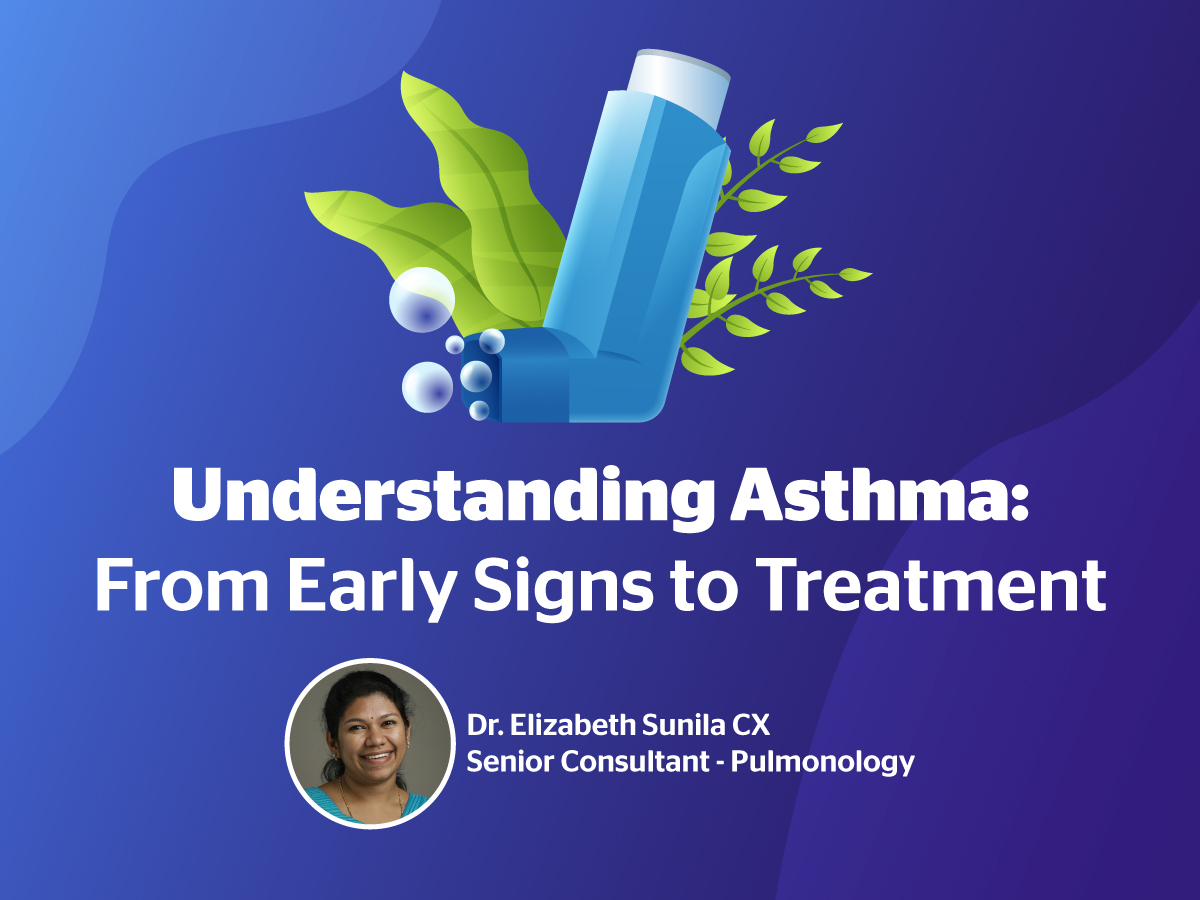 Understanding Asthma:
From Early Signs to Treatment

Dr. Elizabeth Sunila CX
Senior Consultant - Pulmonology